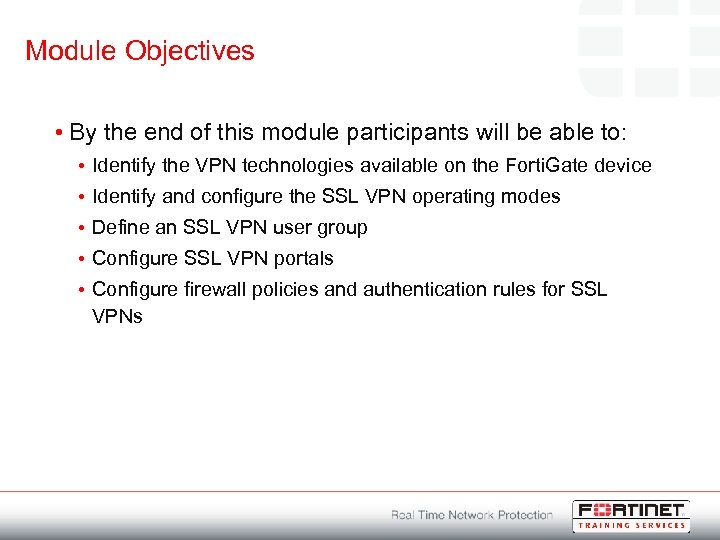 Module Objectives

• By the end of this module participants will be able to:
• Identify the VPN technologies available on the FortiGate device
• Identify and configure the SSL VPN operating modes
• Define an SSL VPN user group
• Configure SSL VPN portals
• Configure firewall policies and authentication rules for SSL VPNs

Real Time Network Protection

FORTINET
TRAINING SERVICES